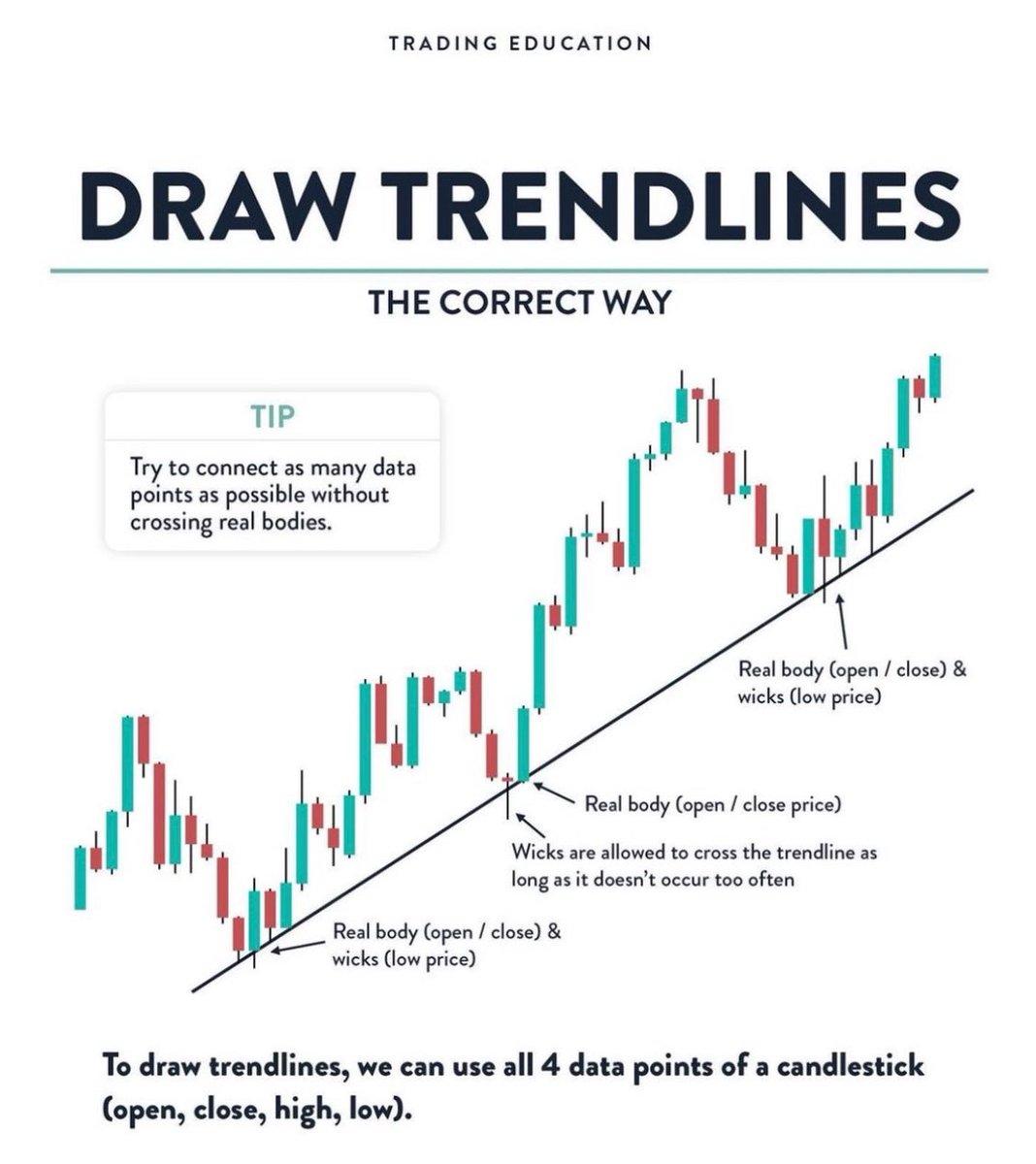 TRADING EDUCATION

DRAW TRENDLINES

THE CORRECT WAY

TIP

Try to connect as many data points as possible without crossing real bodies.

Real body (open / close) & wicks (low price)

Real body (open / close price)

Wicks are allowed to cross the trendline as long as it doesn't occur too often

Real body (open / close) & wicks (low price)

To draw trendlines, we can use all 4 data points of a candlestick (open, close, high, low).